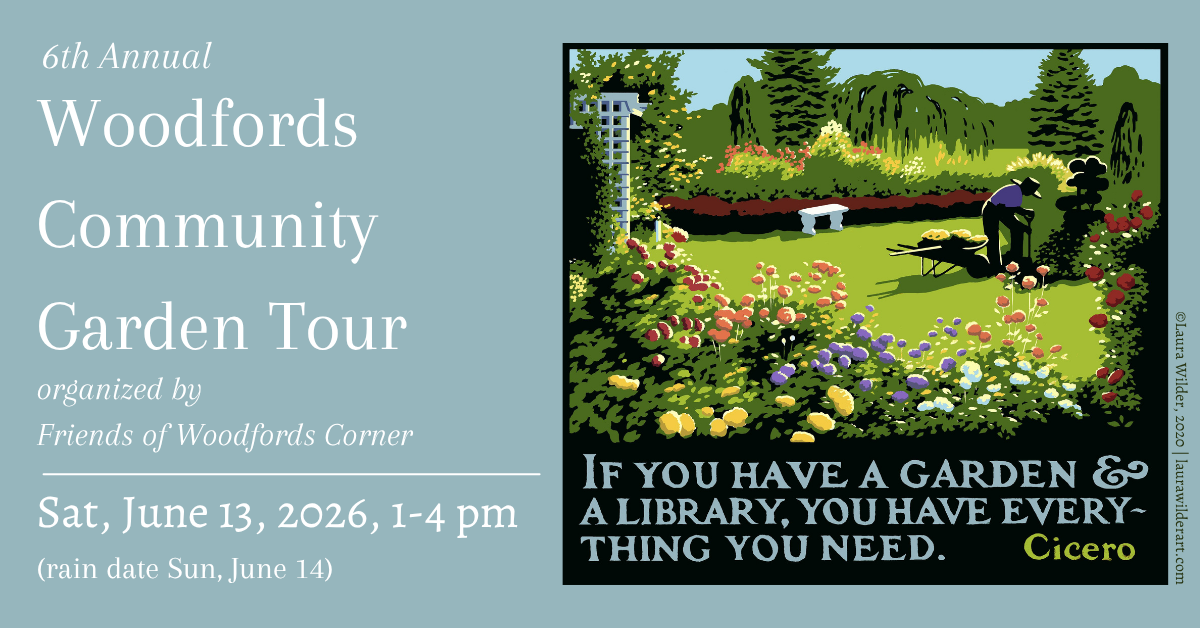 6th Annual

Woodfords Community Garden Tour

organized by Friends of Woodfords Corner

Sat, June 13, 2026, 1-4 pm

(rain date Sun, June 14)

IF YOU HAVE A GARDEN & A LIBRARY, YOU HAVE EVERYTHING YOU NEED. Cicero

©Laura Wilder, 2020 | laurawilderart.com